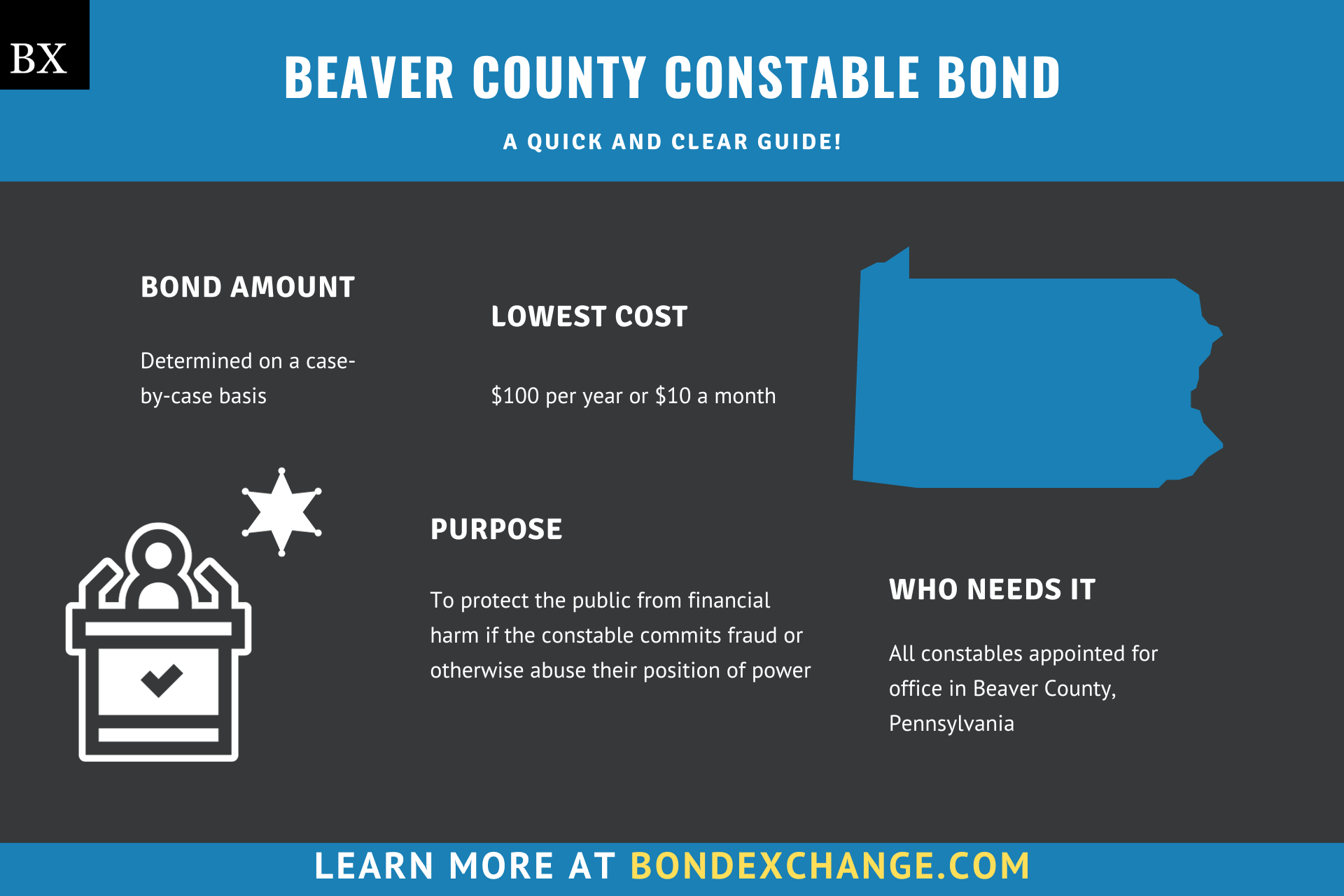 BX

BEAVER COUNTY CONSTABLE BOND

A QUICK AND CLEAR GUIDE!

BOND AMOUNT

Determined on a case-by-case basis

LOWEST COST

\$100 per year or \$10 a month

PURPOSE

To protect the public from financial harm if the constable commits fraud or otherwise abuse their position of power

WHO NEEDS IT

All constables appointed for office in Beaver County, Pennsylvania

LEARN MORE AT BONDEXCHANGE.COM